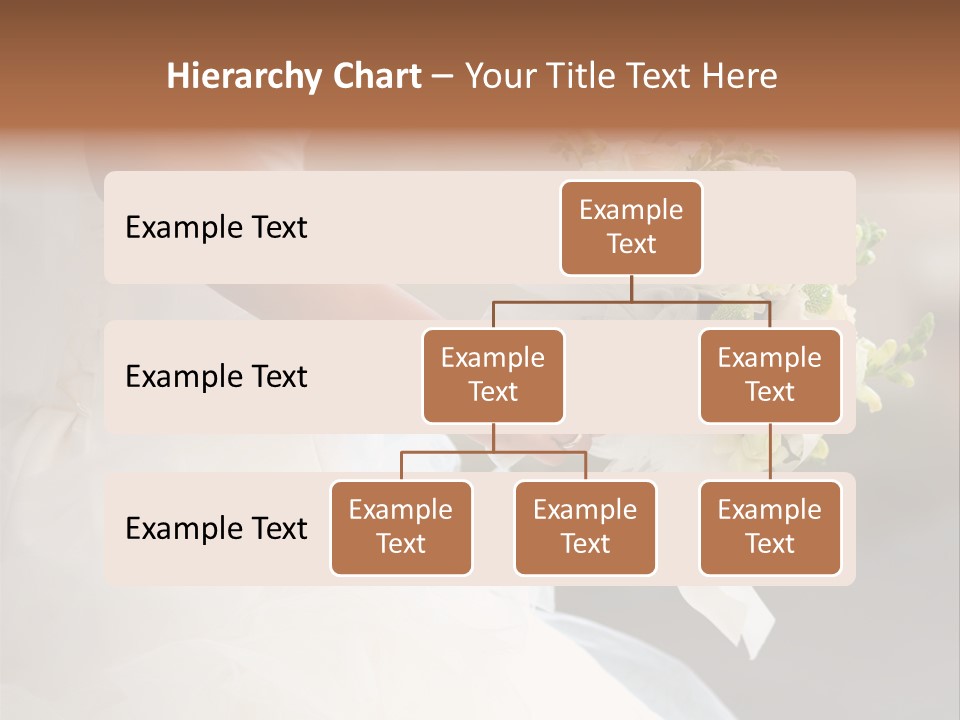 Hierarchy Chart – Your Title Text Here

Example Text

Example Text

Example Text

Example Text

Example Text

Example Text

Example Text

Example Text

Example Text